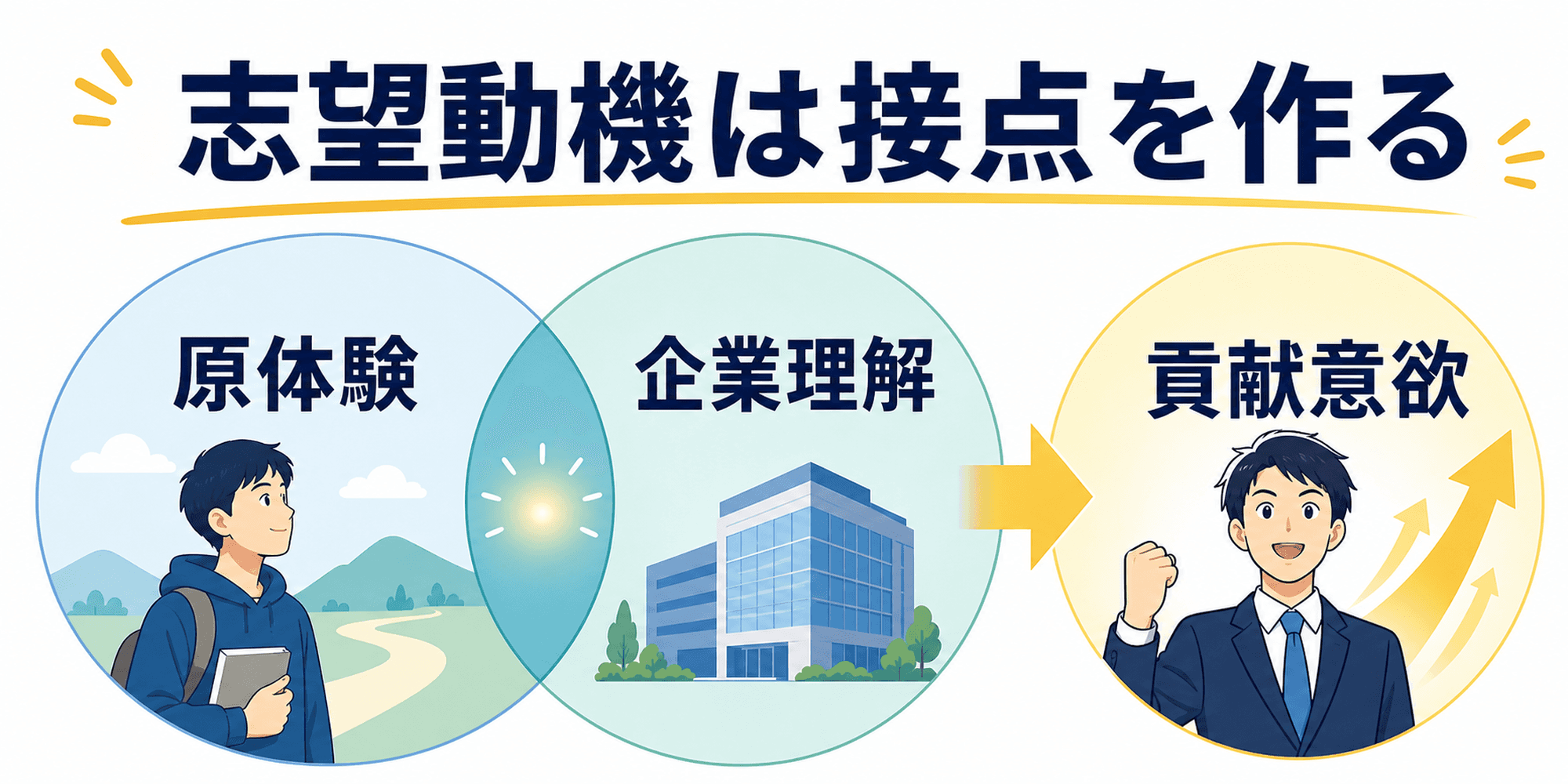 志望動機は接点を作る

原体験

企業理解

貢献意欲